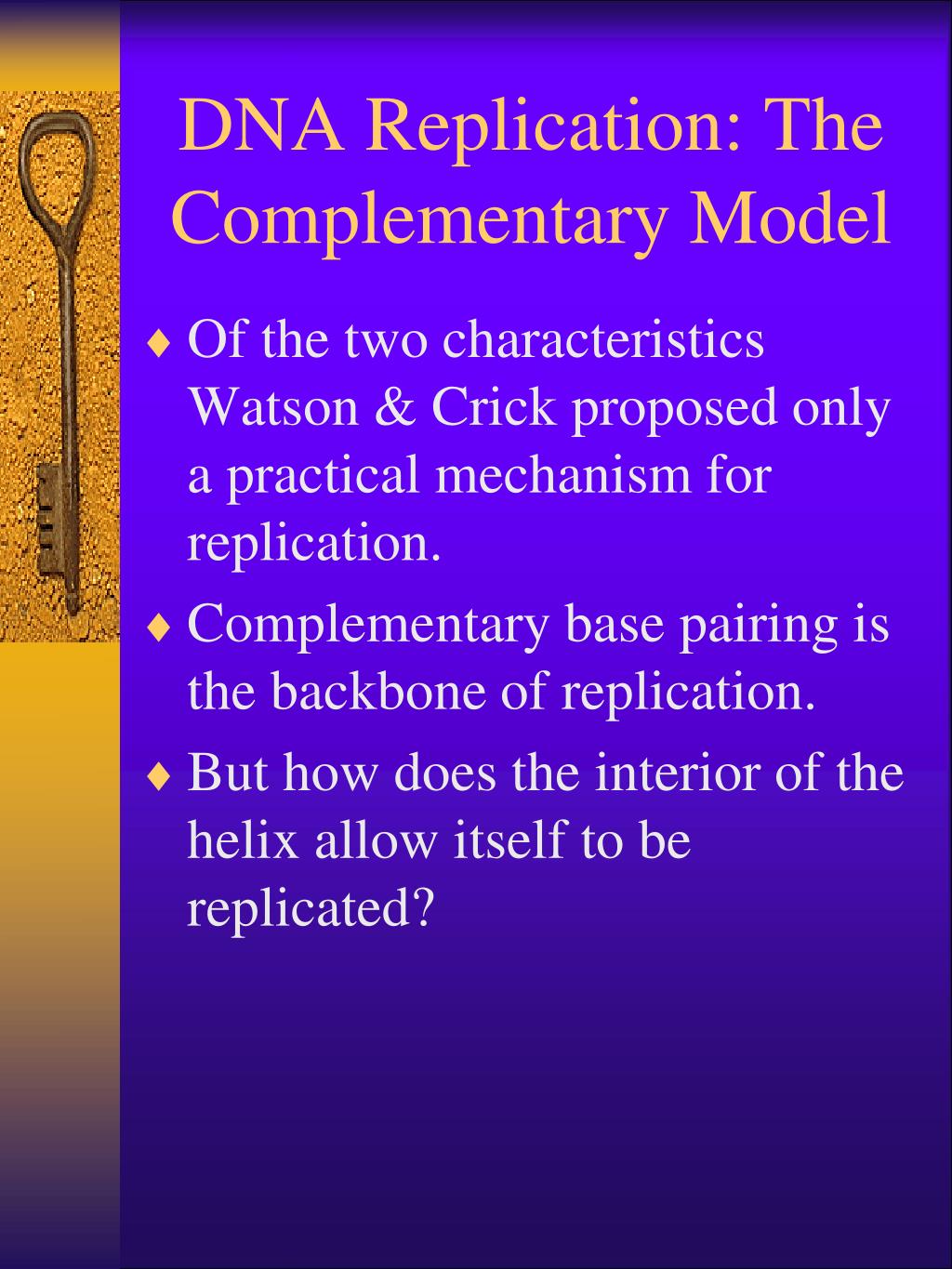 DNA Replication: The Complementary Model

♦ Of the two characteristics Watson & Crick proposed only a practical mechanism for replication.

♦ Complementary base pairing is the backbone of replication.

♦ But how does the interior of the helix allow itself to be replicated?